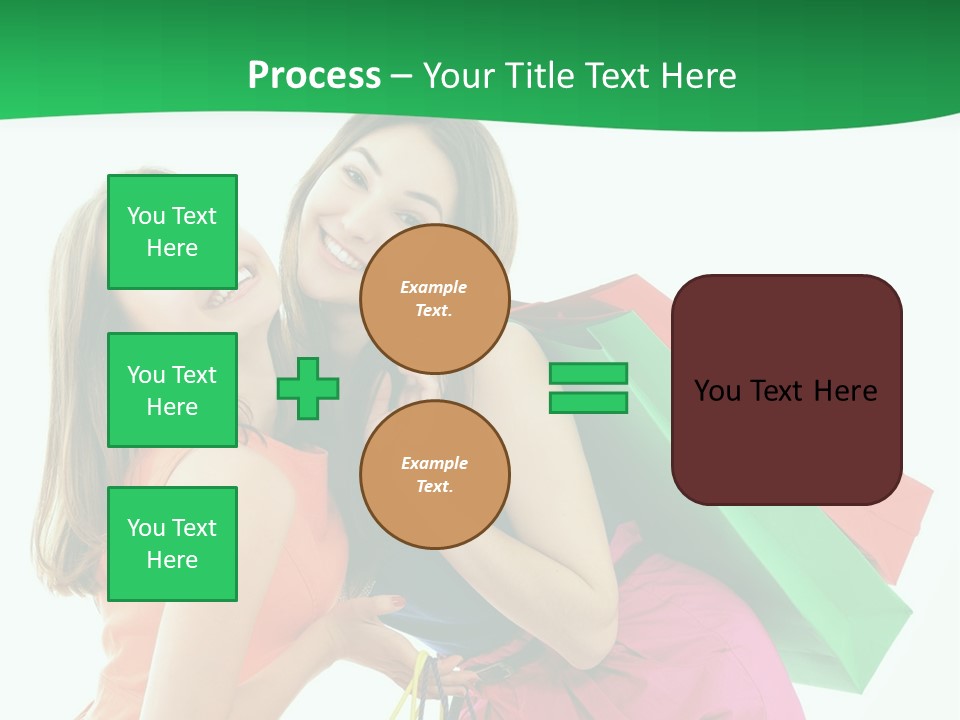 Process – Your Title Text Here

You Text Here

You Text Here

You Text Here

Example Text.

Example Text.

You Text Here